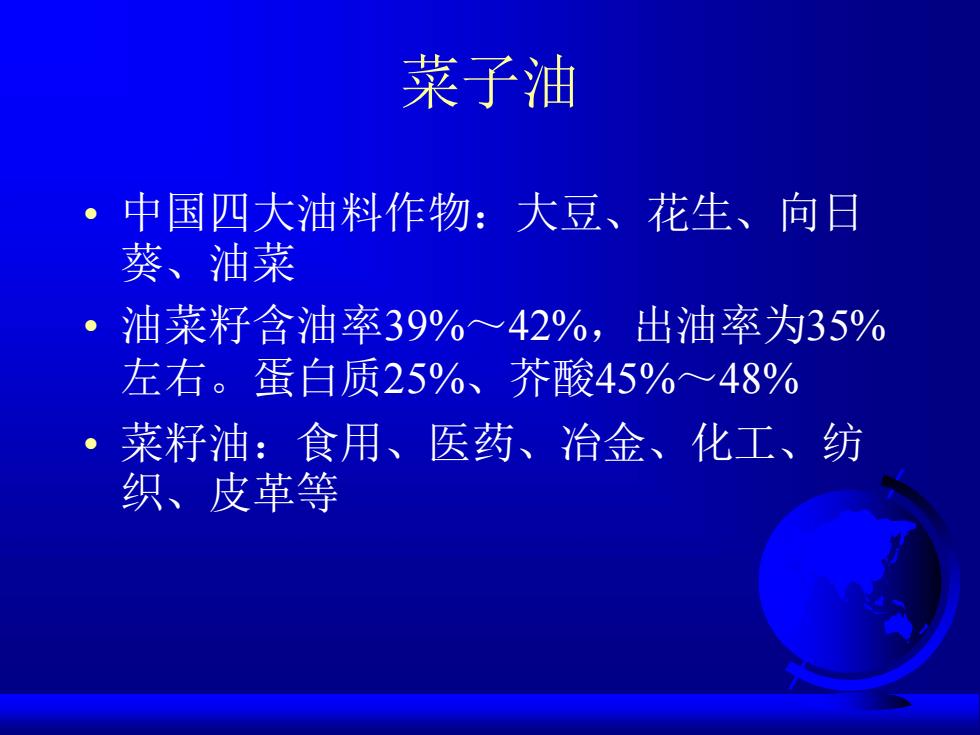 菜子油

• 中国四大油料作物：大豆、花生、向日葵、油菜

• 油菜籽含油率39%～42%，出油率为35%左右。蛋白质25%、芥酸45%～48%

• 菜籽油：食用、医药、冶金、化工、纺织、皮革等